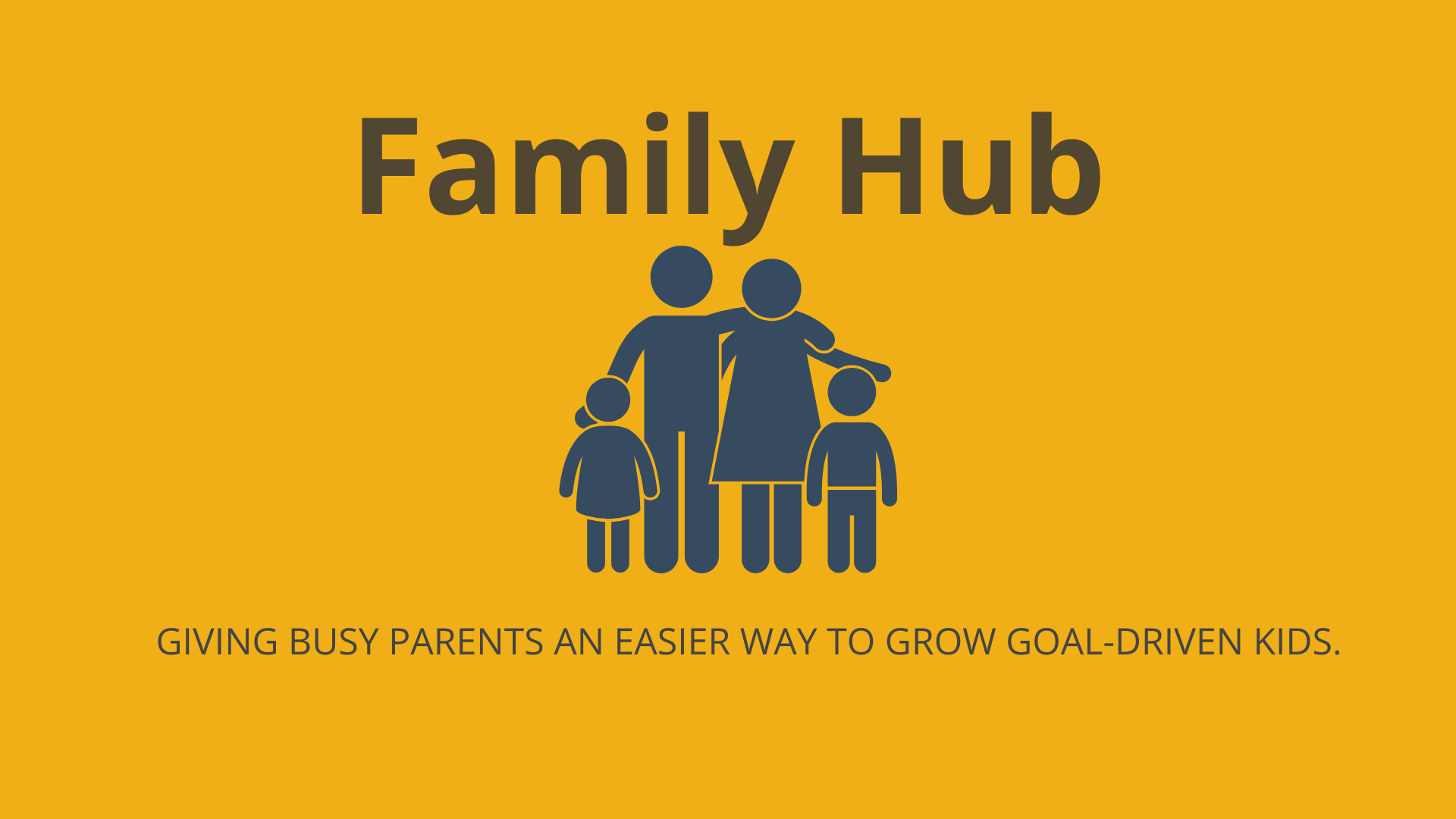 Family Hub

GIVING BUSY PARENTS AN EASIER WAY TO GROW GOAL-DRIVEN KIDS.